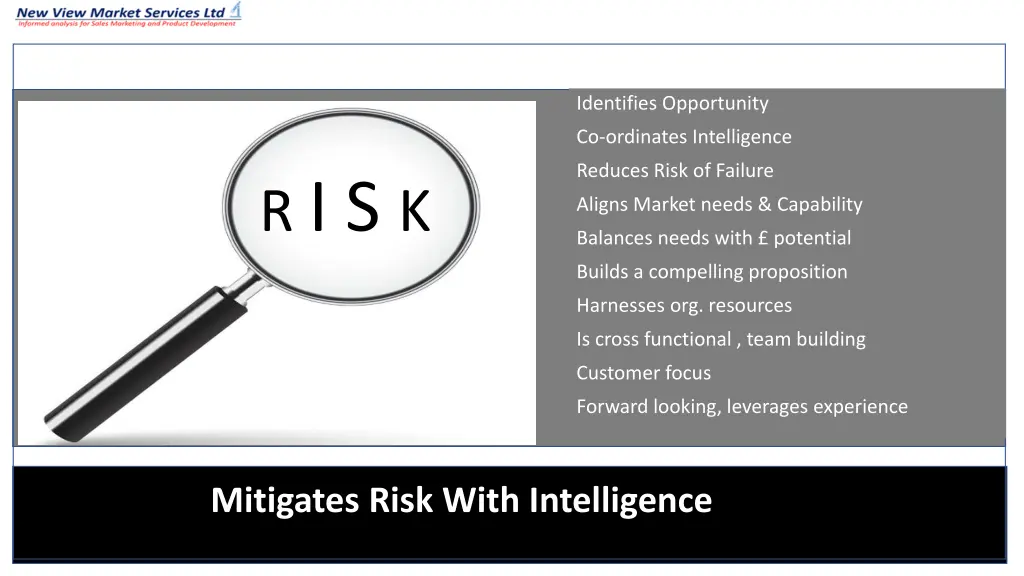 New View Market Services Ltd
Informed analysis for Sales Marketing and Product Development

RISK

Identifies Opportunity
Co-ordinates Intelligence
Reduces Risk of Failure
Aligns Market needs & Capability
Balances needs with £ potential
Builds a compelling proposition
Harnesses org. resources
Is cross functional , team building
Customer focus
Forward looking, leverages experience

Mitigates Risk With Intelligence